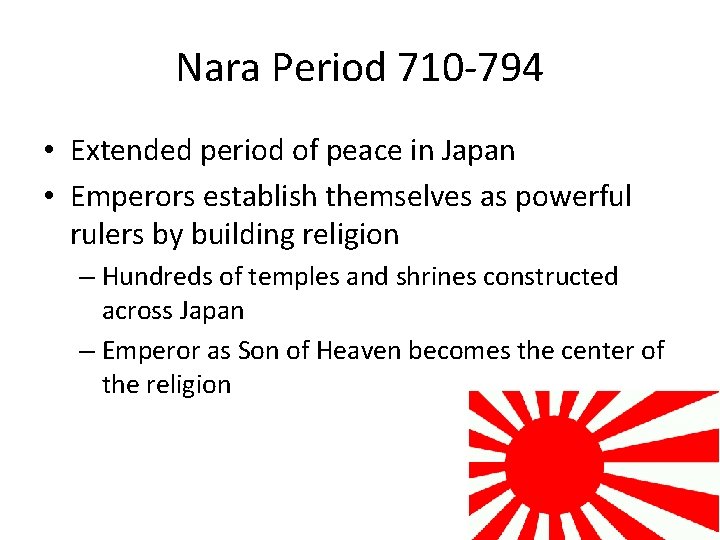 Nara Period 710-794

• Extended period of peace in Japan
• Emperors establish themselves as powerful rulers by building religion
  – Hundreds of temples and shrines constructed across Japan
  – Emperor as Son of Heaven becomes the center of the religion